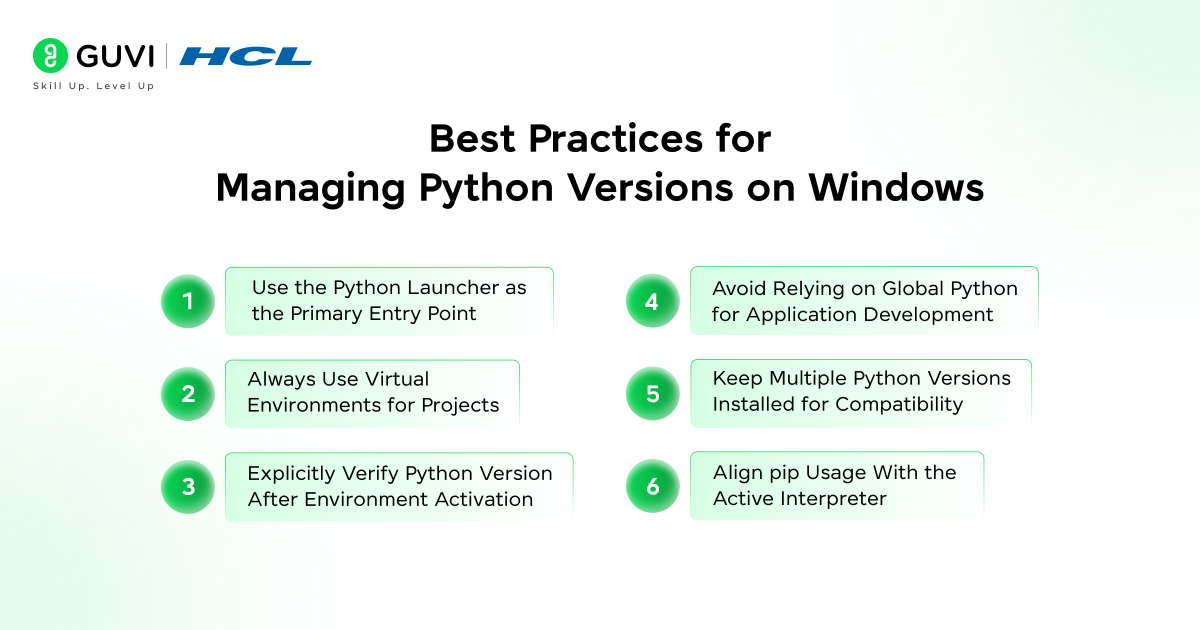 GUVI | HCL
Skill Up. Level Up

Best Practices for Managing Python Versions on Windows

1 Use the Python Launcher as the Primary Entry Point

2 Always Use Virtual Environments for Projects

3 Explicitly Verify Python Version After Environment Activation

4 Avoid Relying on Global Python for Application Development

5 Keep Multiple Python Versions Installed for Compatibility

6 Align pip Usage With the Active Interpreter